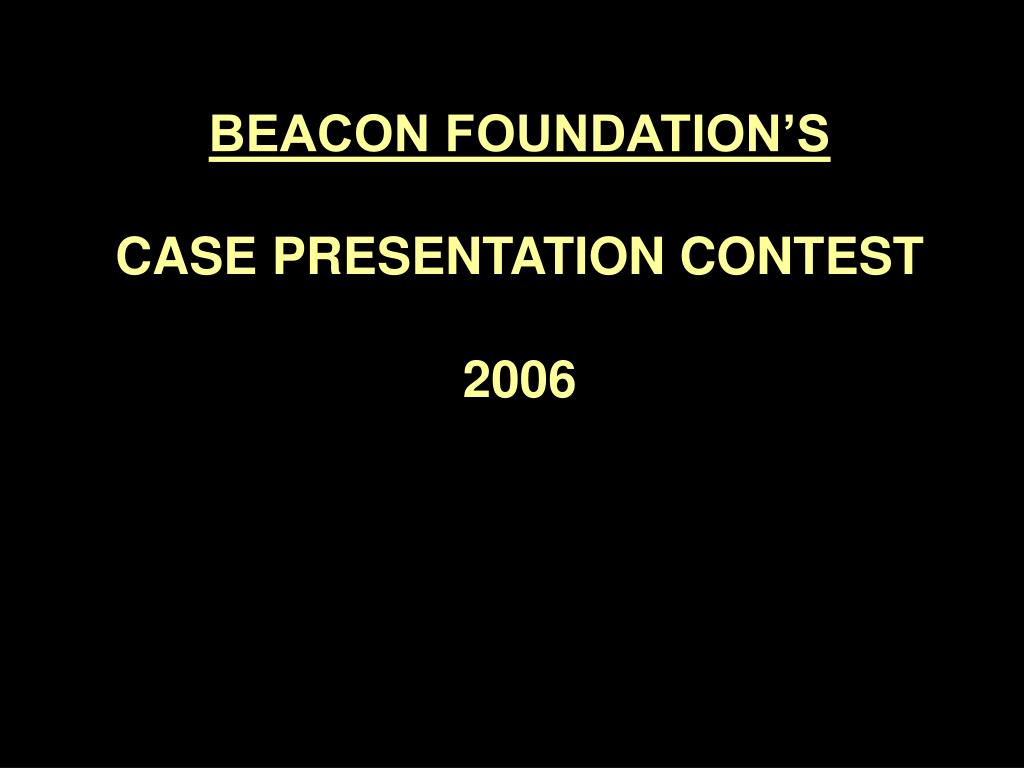 BEACON FOUNDATION’S

CASE PRESENTATION CONTEST

2006